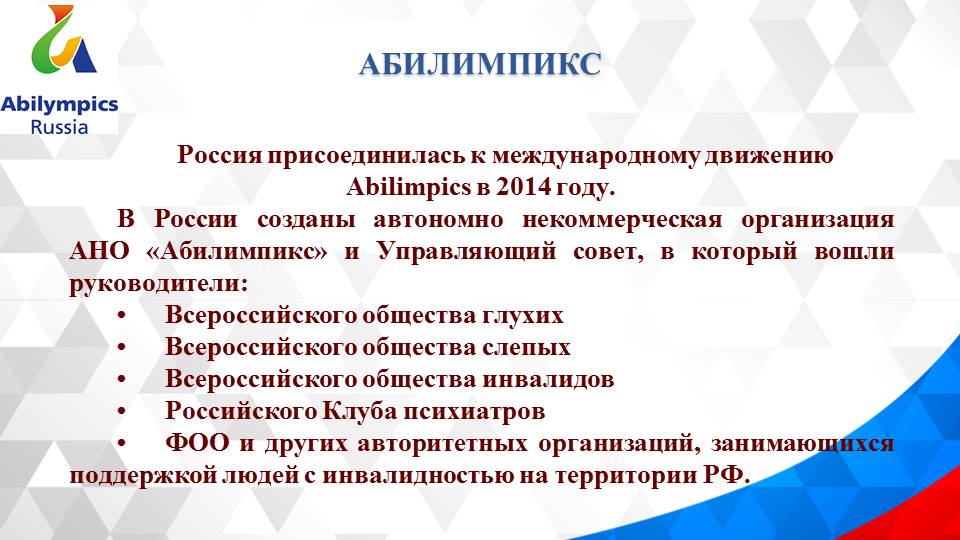 Abilympics
Russia

АБИЛИМПИКС

Россия присоединилась к международному движению Abilimpics в 2014 году.

В России созданы автономно некоммерческая организация АНО «Абилимпикс» и Управляющий совет, в который вошли руководители:

• Всероссийского общества глухих
• Всероссийского общества слепых
• Всероссийского общества инвалидов
• Российского Клуба психиатров
• ФОО и других авторитетных организаций, занимающихся поддержкой людей с инвалидностью на территории РФ.